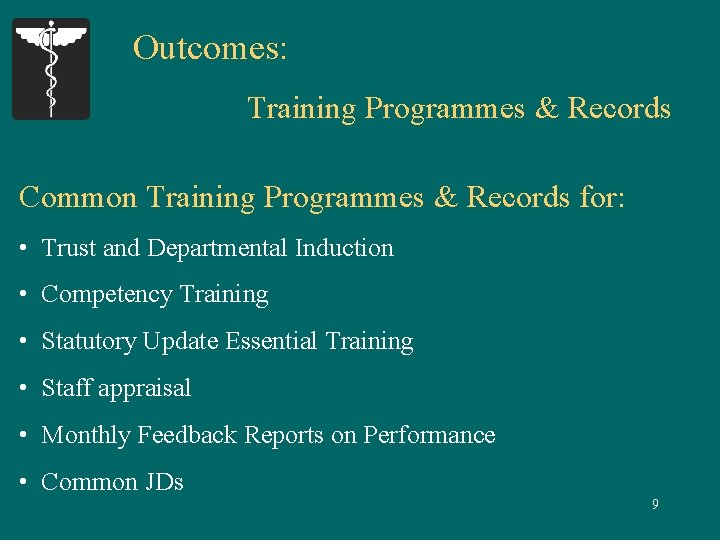 Outcomes:

Training Programmes & Records

Common Training Programmes & Records for:

• Trust and Departmental Induction
• Competency Training
• Statutory Update Essential Training
• Staff appraisal
• Monthly Feedback Reports on Performance
• Common JDs

9